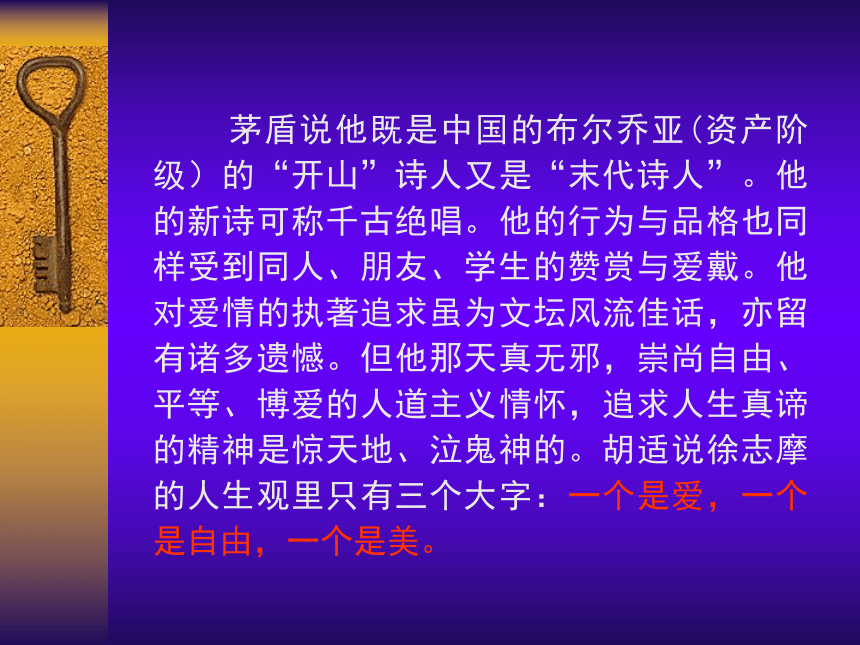 茅盾说他既是中国的布尔乔亚（资产阶级）的“开山”诗人又是“末代诗人”。他的新诗可称千古绝唱。他的行为与品格也同样受到同人、朋友、学生的赞赏与爱戴。他对爱情的执著追求虽为文坛风流佳话，亦留有诸多遗憾。但他那天真无邪，崇尚自由、平等、博爱的人道主义情怀，追求人生真谛的精神是惊天地、泣鬼神的。胡适说徐志摩的人生观里只有三个大字：一个是爱，一个是自由，一个是美。